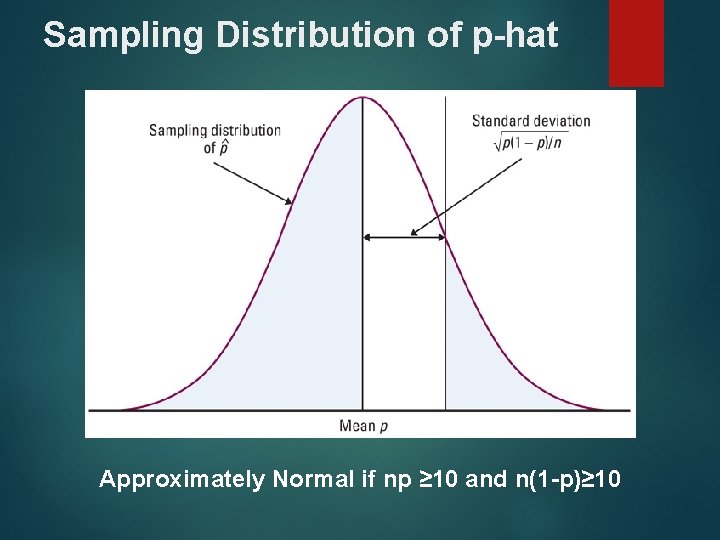 Sampling Distribution of p-hat

Sampling distribution of $\hat{p}$

Standard deviation $\sqrt{p(1-p)/n}$

Mean $p$

Approximately Normal if np ≥10 and n(1-p)≥10